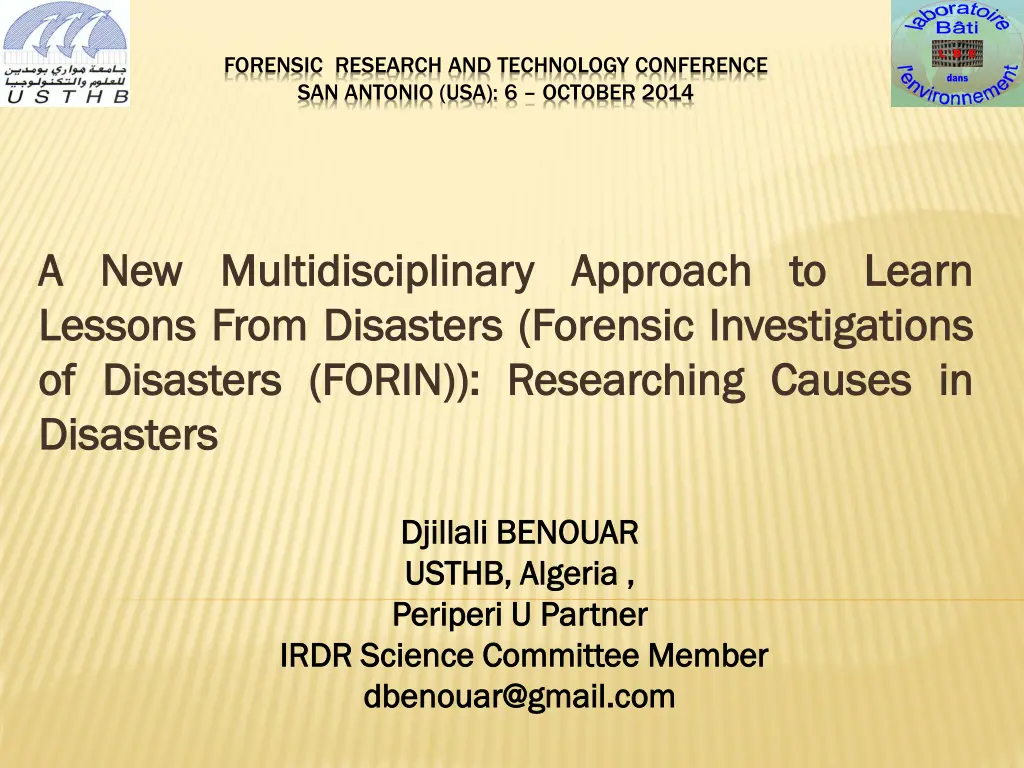 جامعة هواري بومدين للعلوم والتكنولوجيا
U S T H B

FORENSIC RESEARCH AND TECHNOLOGY CONFERENCE
SAN ANTONIO (USA): 6 – OCTOBER 2014

laboratoire Bâti dans l'environnement

A New Multidisciplinary Approach to Learn Lessons From Disasters (Forensic Investigations of Disasters (FORIN)): Researching Causes in Disasters

Djillali BENOUAR
USTHB, Algeria ,
Periperi U Partner
IRDR Science Committee Member
dbenouar@gmail.com